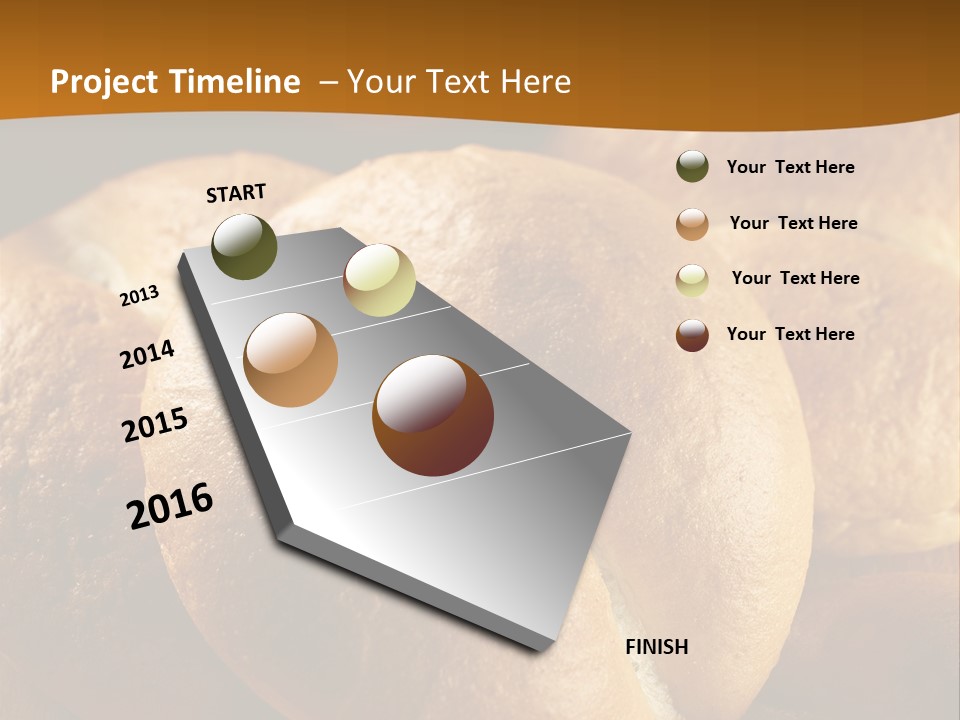 Project Timeline – Your Text Here

START

2013

2014

2015

2016

FINISH

Your Text Here

Your Text Here

Your Text Here

Your Text Here